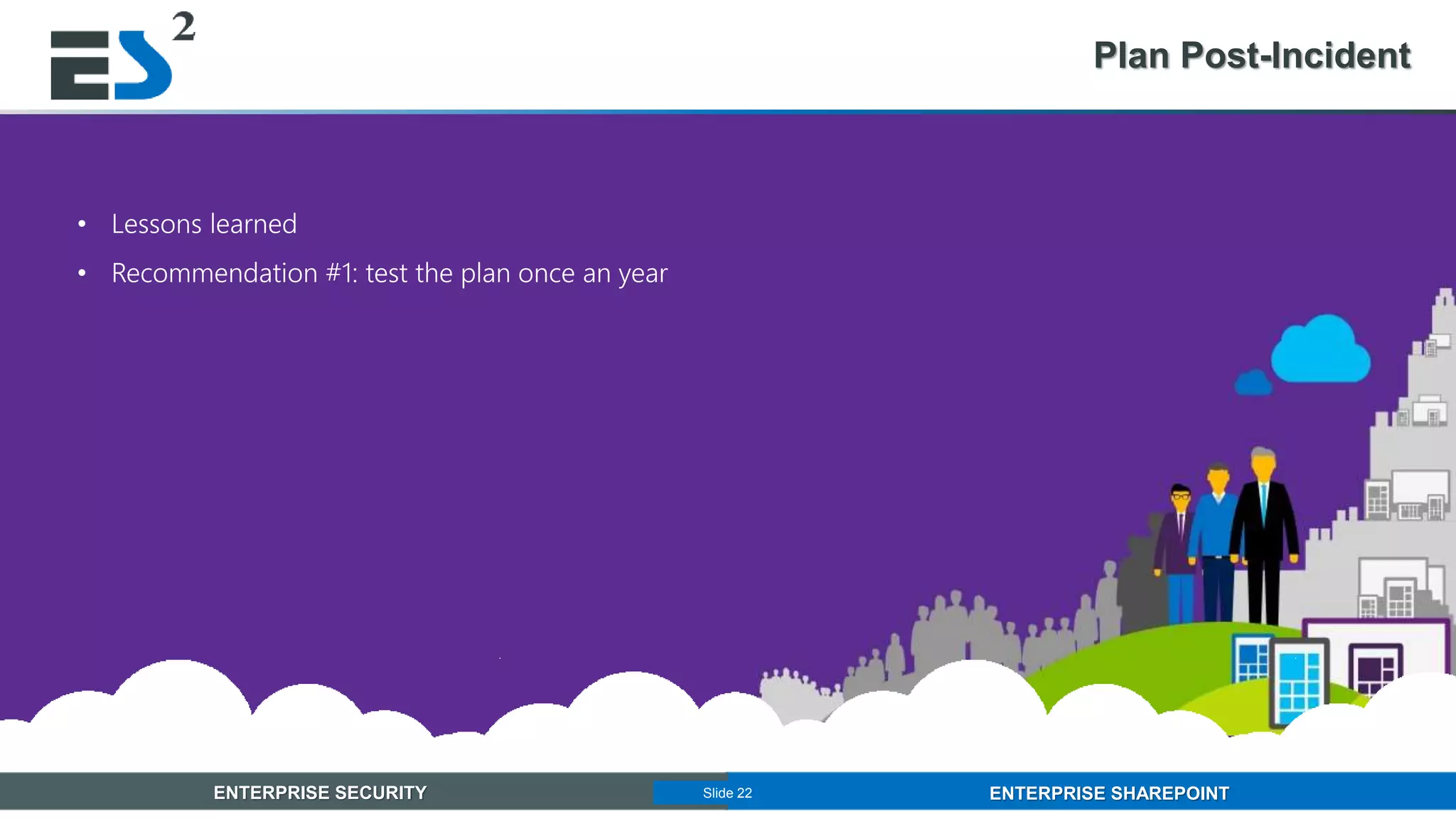 ES 2

Plan Post-Incident

• Lessons learned
• Recommendation #1: test the plan once an year

ENTERPRISE SECURITY
Slide 22
ENTERPRISE SHAREPOINT